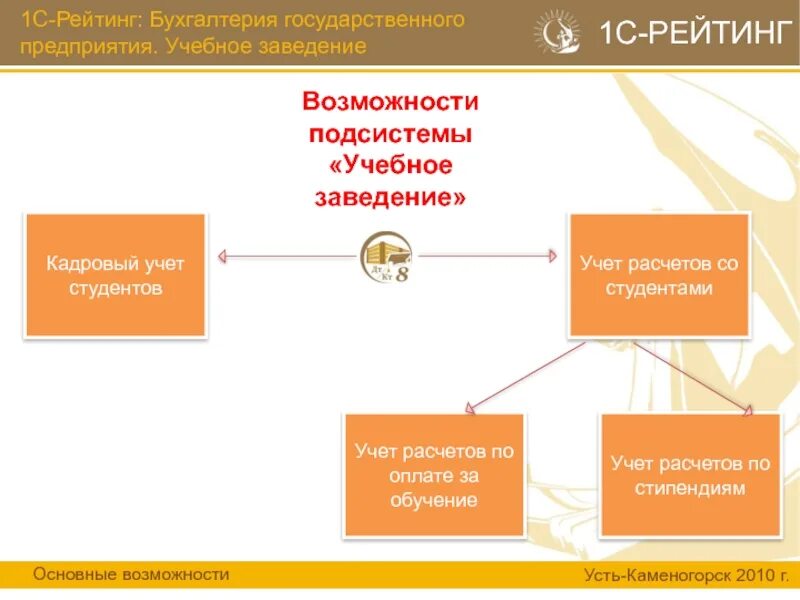 1С-Рейтинг: Бухгалтерия государственного предприятия. Учебное заведение

1С-РЕЙТИНГ

Возможности подсистемы «Учебное заведение»

Кадровый учет студентов

Дт
Кт 8

Учет расчетов со студентами

Учет расчетов по оплате за обучение

Учет расчетов по стипендиям

Основные возможности

Усть-Каменогорск 2010 г.